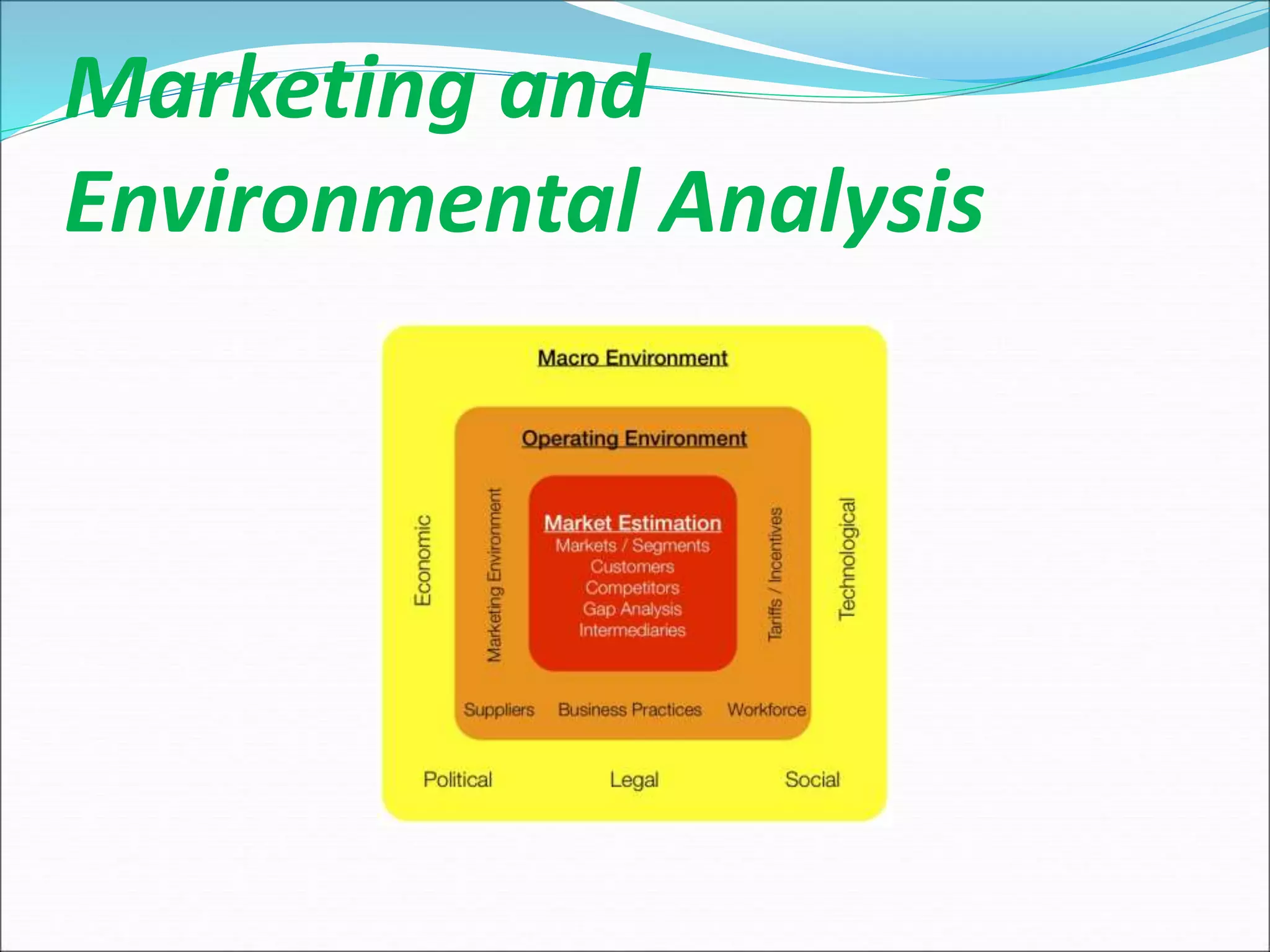 Marketing and Environmental Analysis

Macro Environment

Operating Environment

Economic

Marketing Environment

Market Estimation
Markets / Segments
Customers
Competitors
Gap Analysis
Intermediaries

Tariffs / Incentives

Technological

Suppliers Business Practices Workforce

Political Legal Social